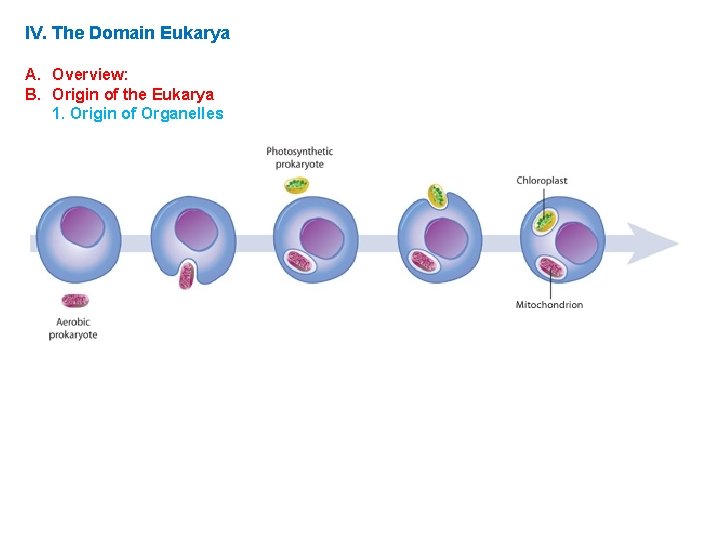 IV. The Domain Eukarya

A. Overview:
B. Origin of the Eukarya
1. Origin of Organelles

Photosynthetic prokaryote

Chloroplast

Aerobic prokaryote

Mitochondrion